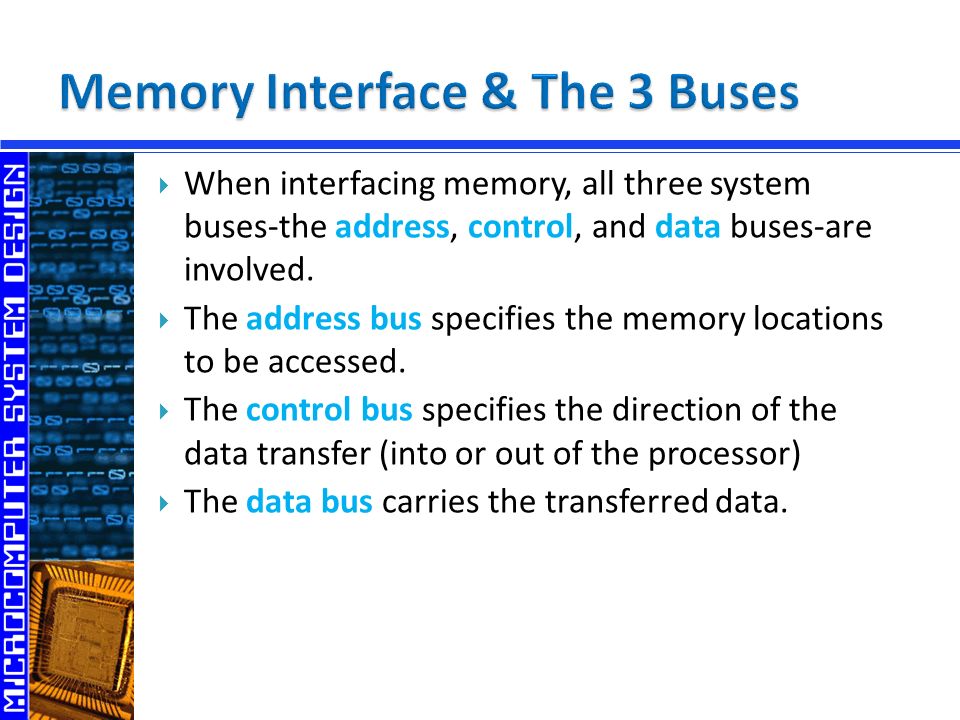 Memory Interface & The 3 Buses

MICROCOMPUTER SYSTEM DESIGN

When interfacing memory, all three system buses-the address, control, and data buses-are involved.

The address bus specifies the memory locations to be accessed.

The control bus specifies the direction of the data transfer (into or out of the processor)

The data bus carries the transferred data.